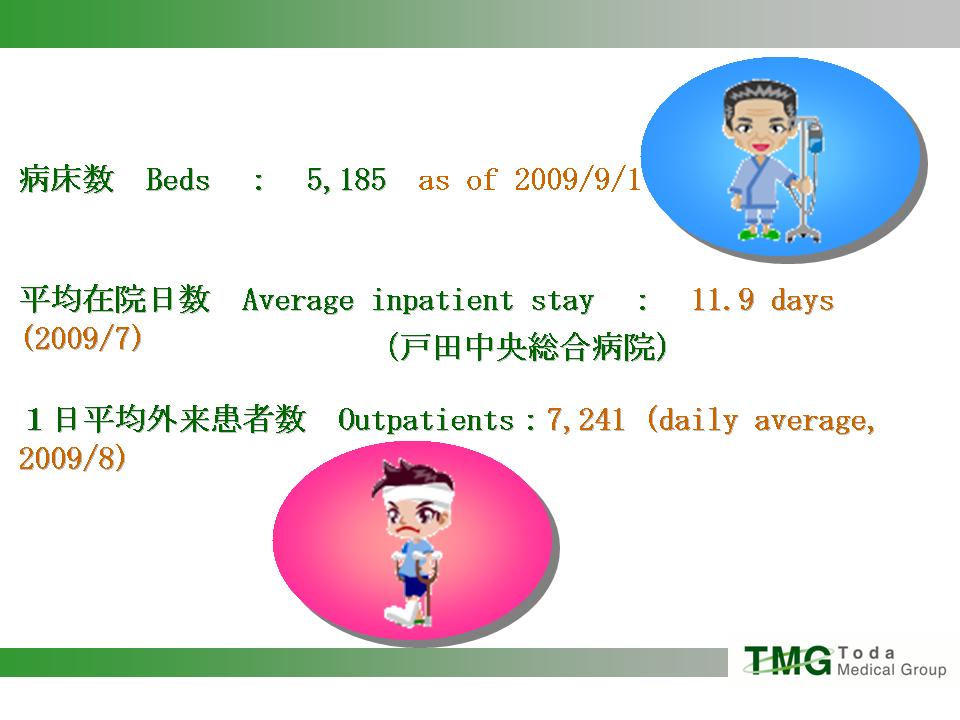 病床数　Beds　:　5,185　as of 2009/9/1

平均在院日数　Average inpatient stay　:　11.9 days (2009/7)　(戸田中央総合病院)

１日平均外来患者数　Outpatients：7,241 (daily average, 2009/8)

TMG Toda Medical Group